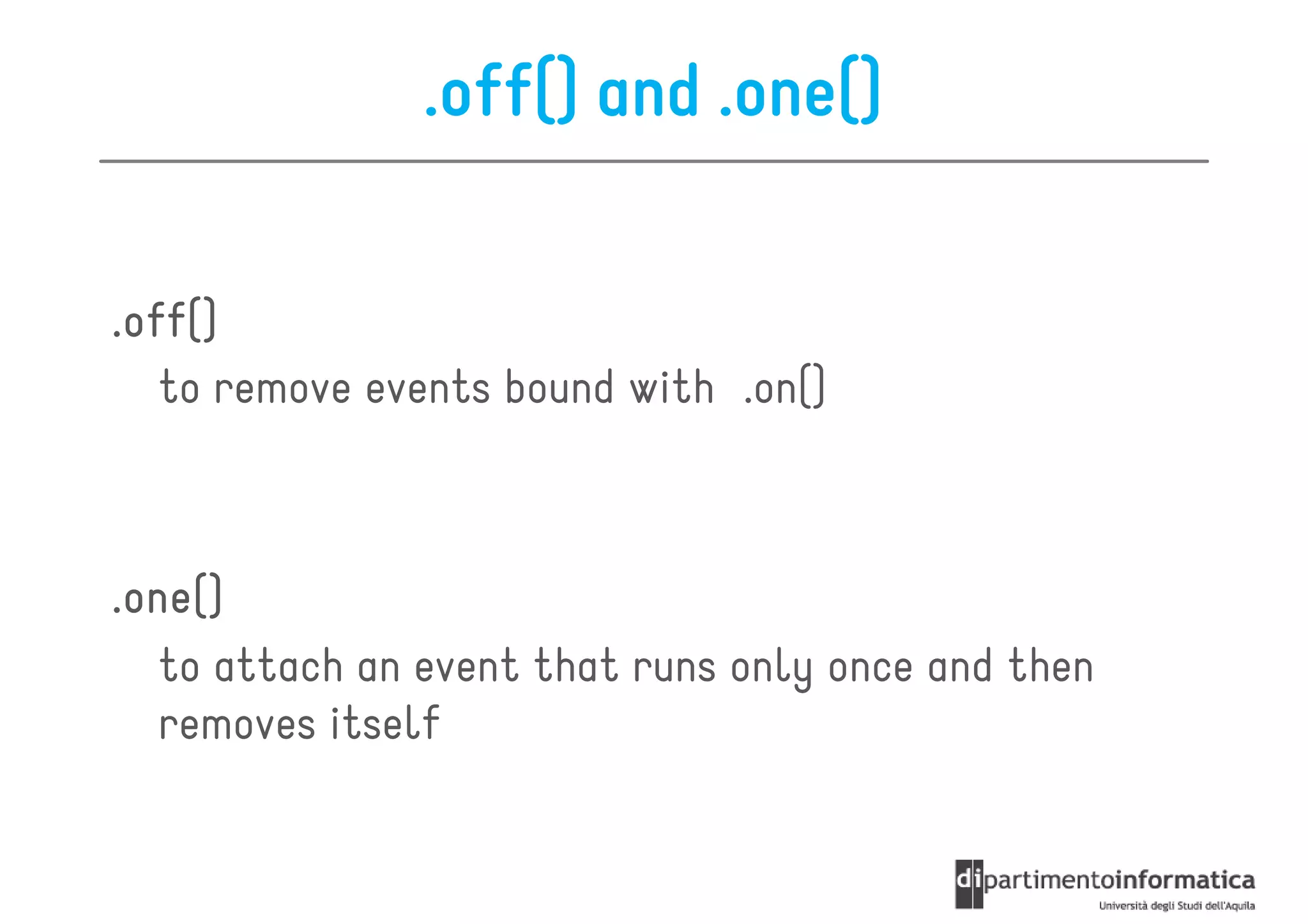 .off() and .one()

.off()

to remove events bound with .on()

.one()

to attach an event that runs only once and then removes itself

dipartimentoinformatica
Università degli Studi dell'Aquila